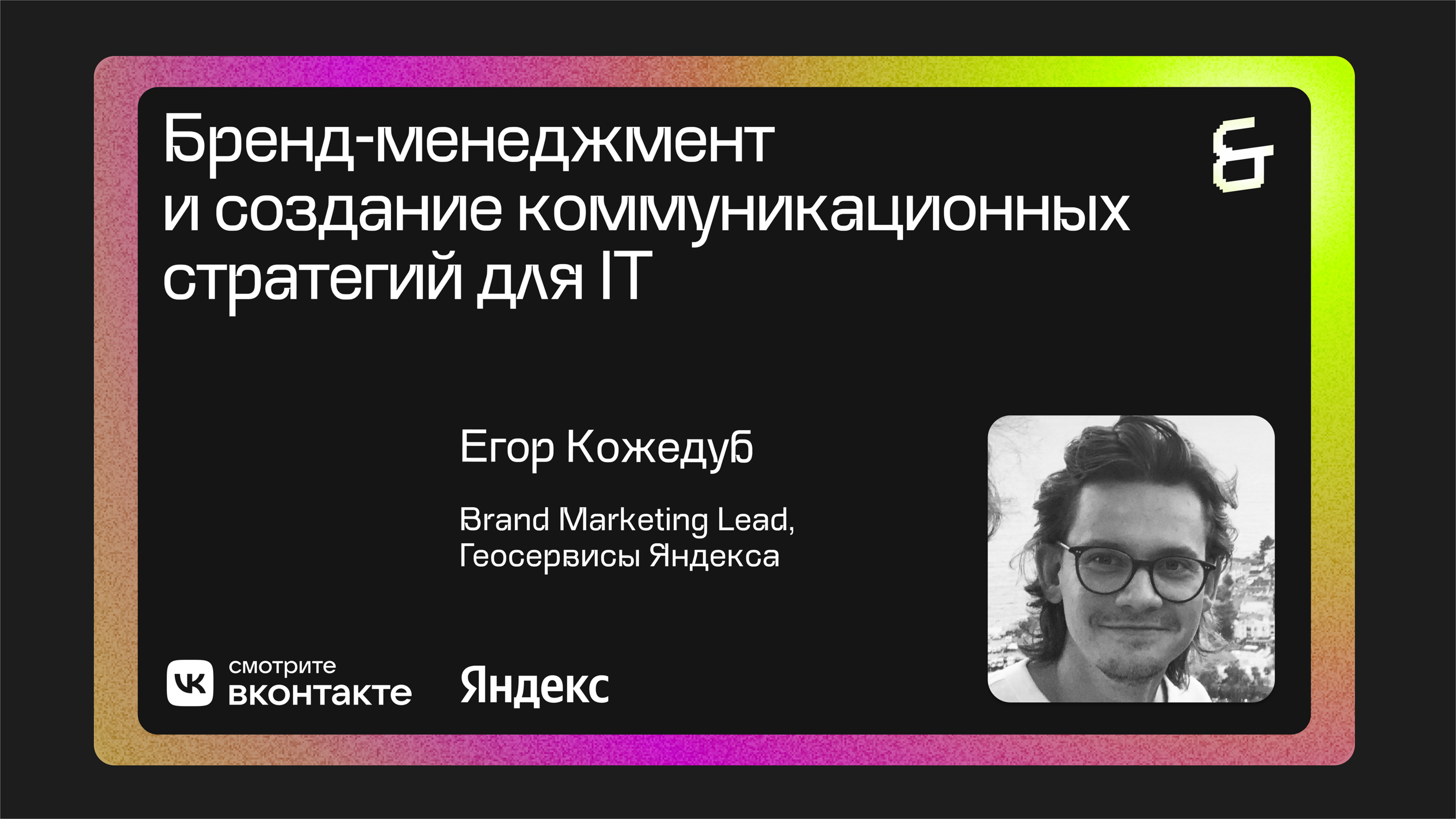 Бренд-менеджмент и создание коммуникационных стратегий для IT

&

Егор Кожедуб

Brand Marketing Lead, Геосервисы Яндекса

смотрите вконтакте

Яндекс